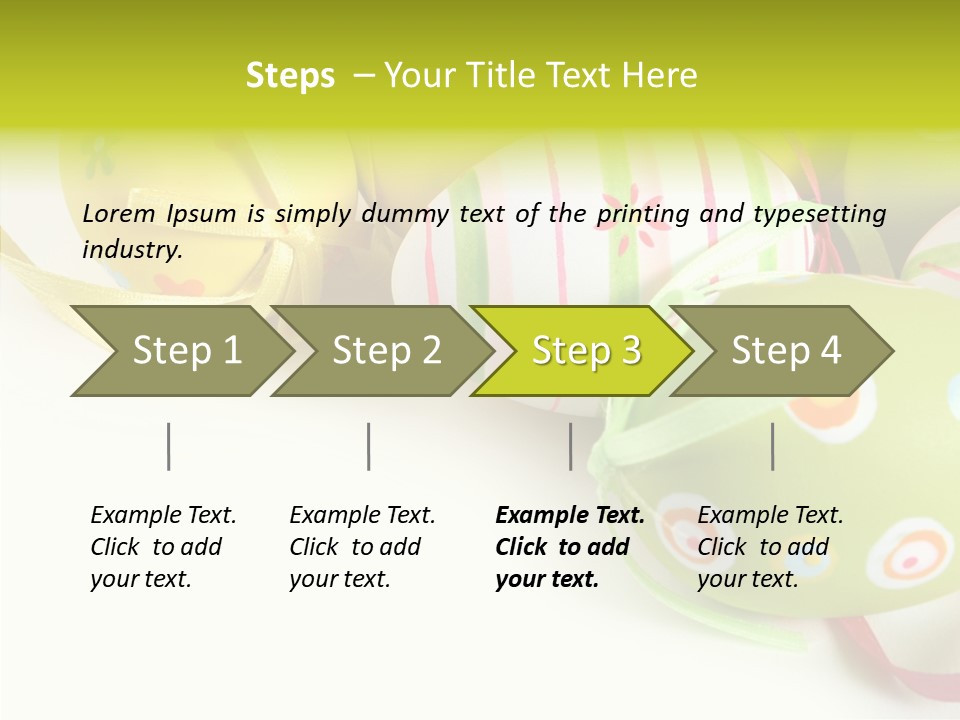 Steps – Your Title Text Here

Lorem Ipsum is simply dummy text of the printing and typesetting industry.

Step 1

Step 2

Step 3

Step 4

Example Text. Click to add your text.

Example Text. Click to add your text.

Example Text. Click to add your text.

Example Text. Click to add your text.